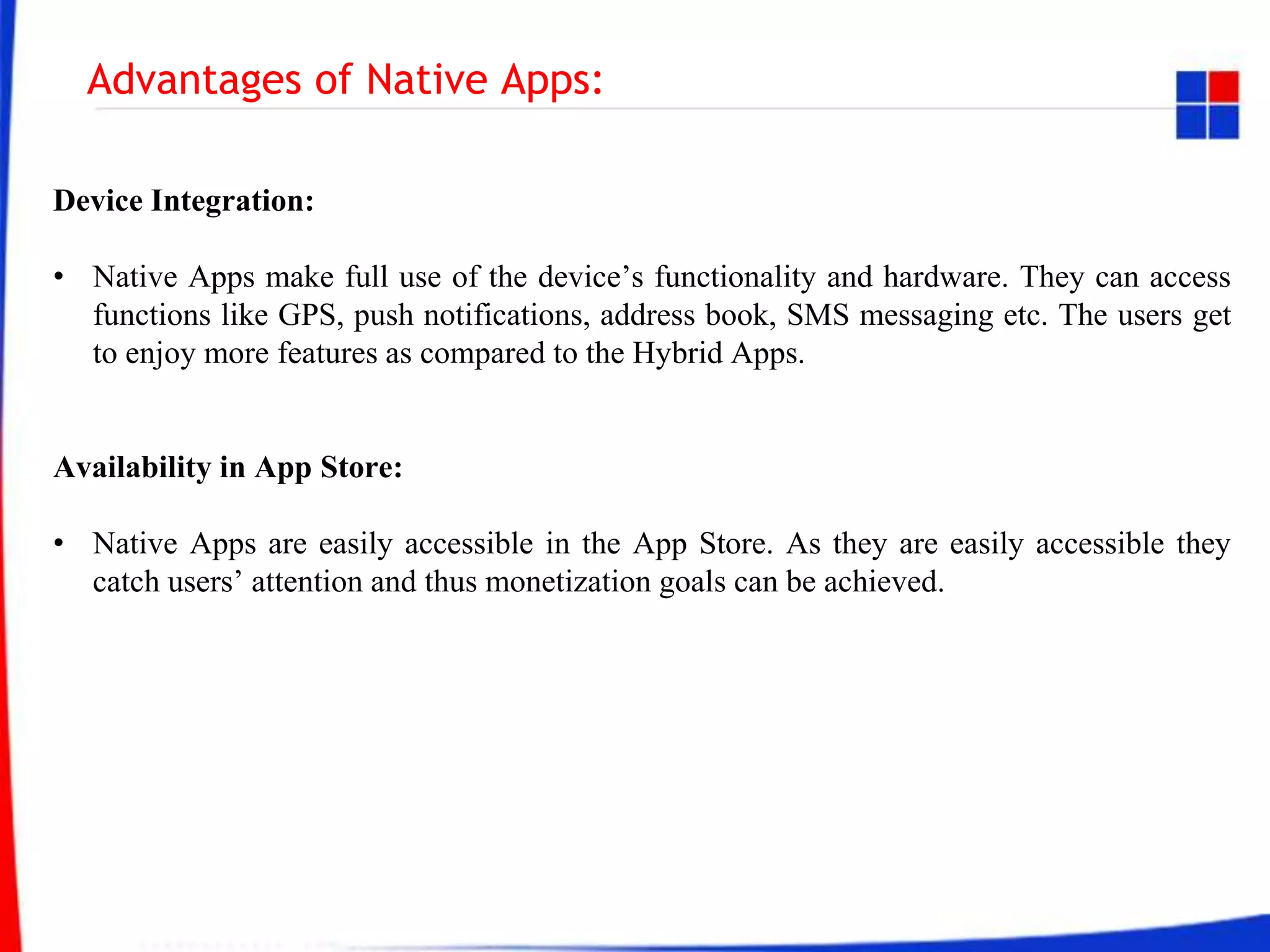 Advantages of Native Apps:

Device Integration:

• Native Apps make full use of the device’s functionality and hardware. They can access functions like GPS, push notifications, address book, SMS messaging etc. The users get to enjoy more features as compared to the Hybrid Apps.

Availability in App Store:

• Native Apps are easily accessible in the App Store. As they are easily accessible they catch users’ attention and thus monetization goals can be achieved.